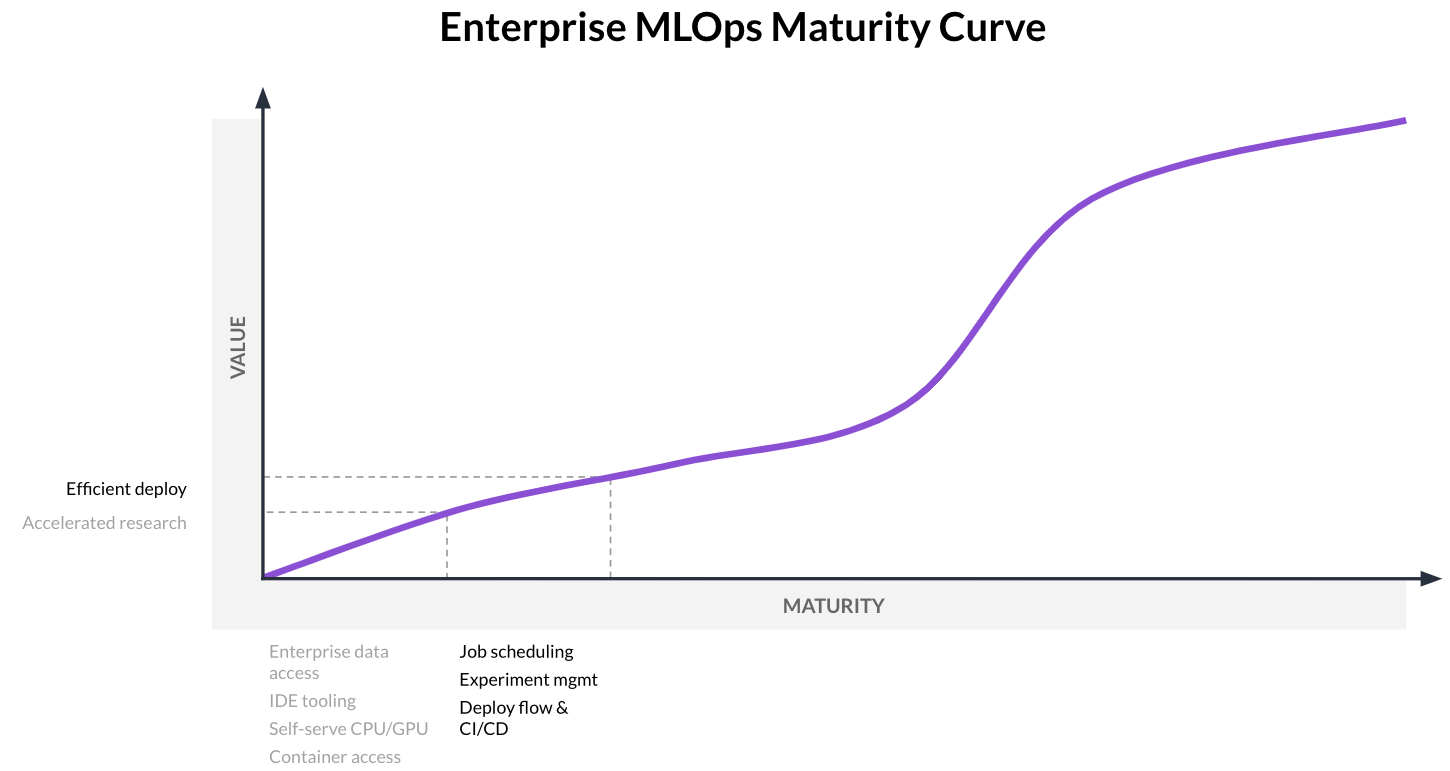 Enterprise MLOps Maturity Curve

VALUE

Efficient deploy

Accelerated research

MATURITY

Enterprise data access

IDE tooling

Self-serve CPU/GPU

Container access

Job scheduling

Experiment mgmt

Deploy flow & CI/CD